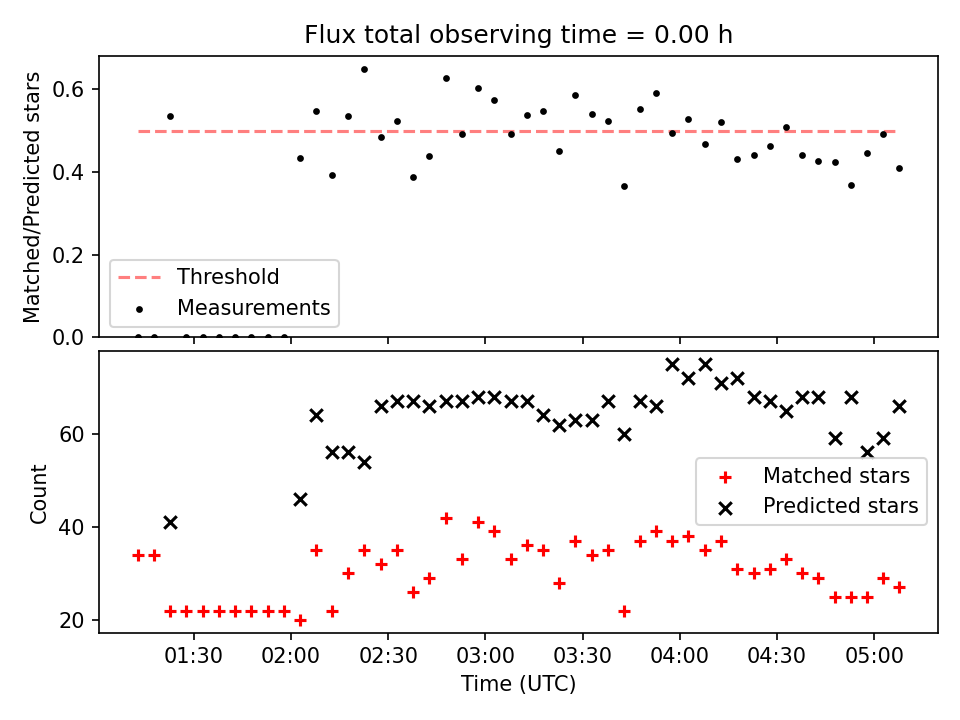 Flux total observing time = 0.00 h

Matched/Predicted stars

0.6
0.4
0.2
0.0

Threshold
Measurements

Count

60
40
20

Matched stars
Predicted stars

01:30
02:00
02:30
03:00
03:30
04:00
04:30
05:00

Time (UTC)